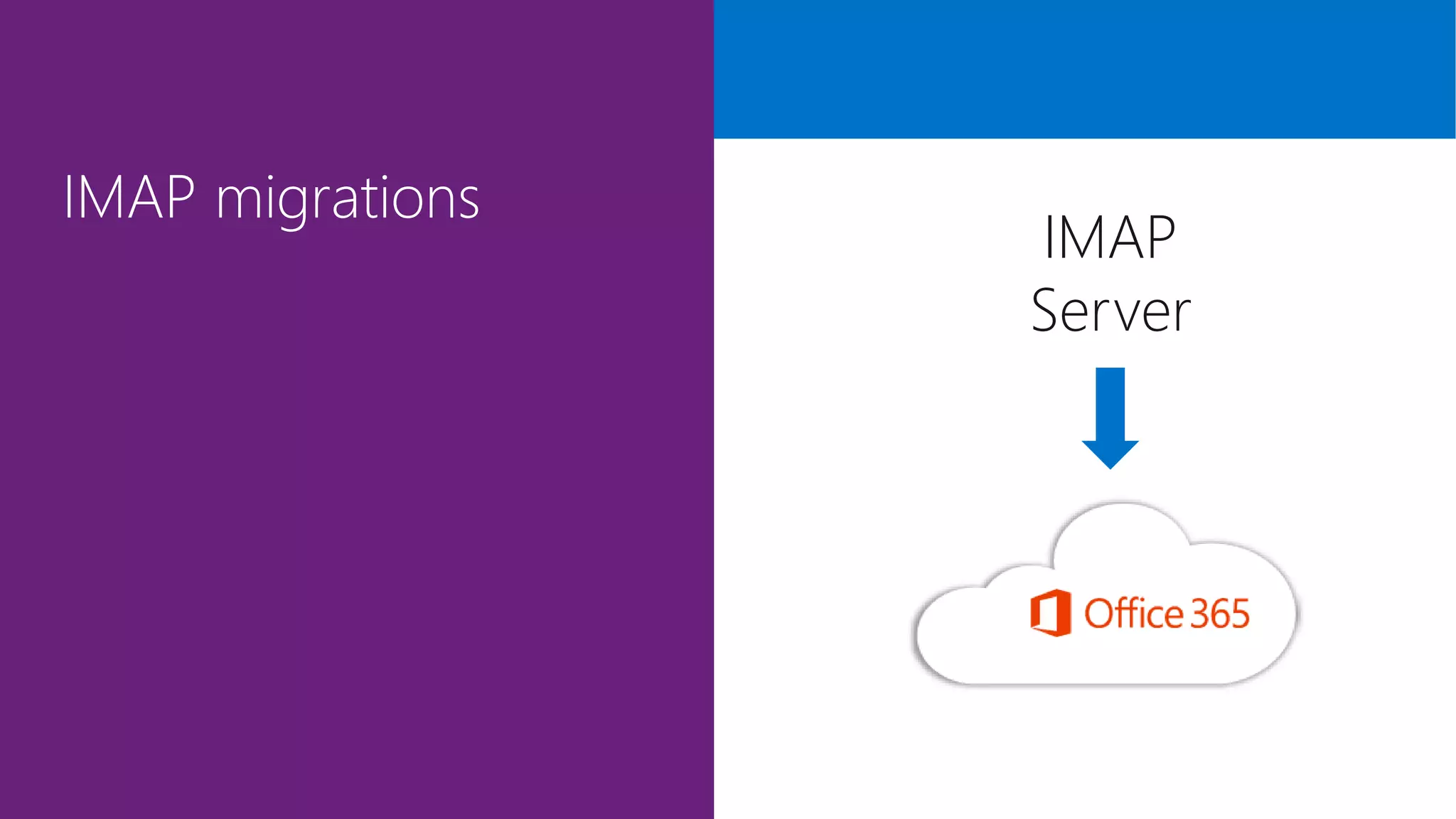 IMAP migrations

IMAP
Server

Office 365